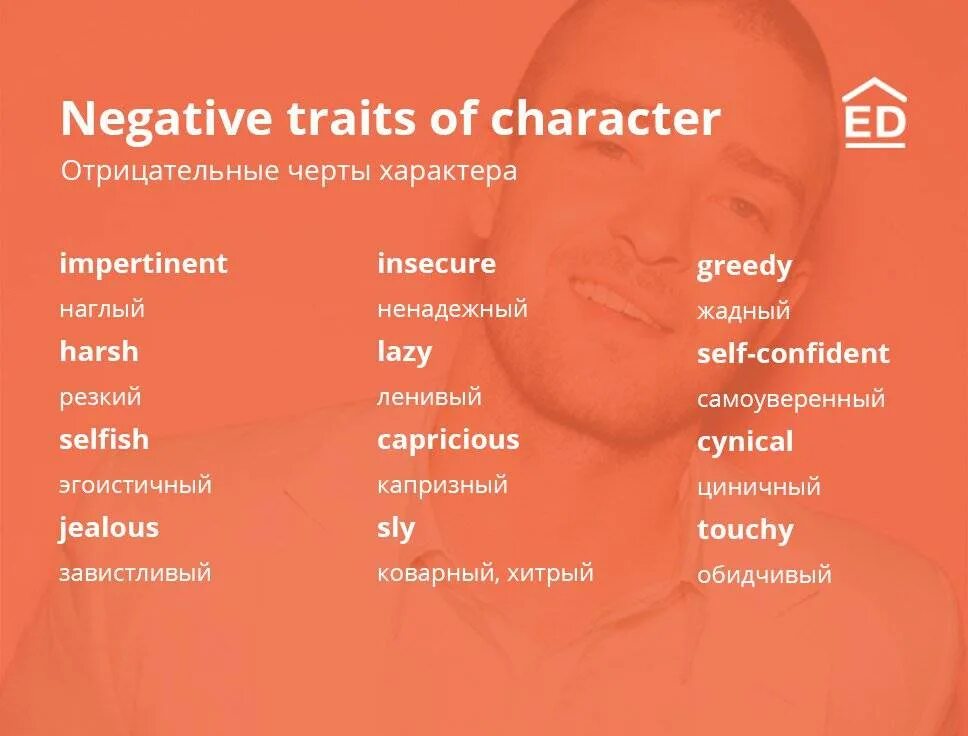 Negative traits of character

ED

Отрицательные черты характера

impertinent
наглый
harsh
резкий
selfish
эгоистичный
jealous
завистливый

insecure
ненадежный
lazy
ленивый
capricious
капризный
sly
коварный, хитрый

greedy
жадный
self-confident
самоуверенный
cynical
циничный
touchy
обидчивый